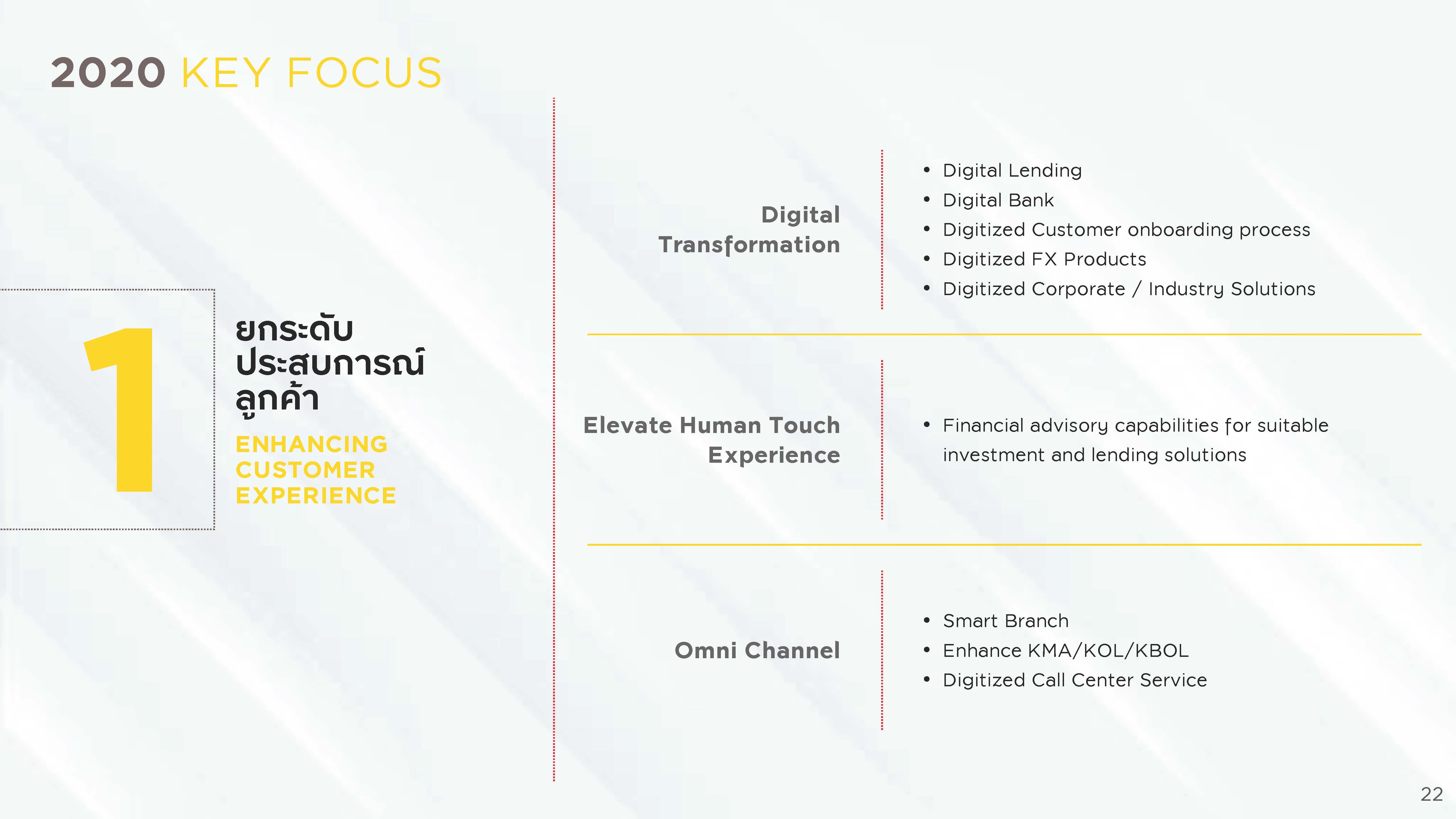 2020 KEY FOCUS

1

ยกระดับ
ประสบการณ์
ลูกค้า

ENHANCING
CUSTOMER
EXPERIENCE

Digital
Transformation

• Digital Lending
• Digital Bank
• Digitized Customer onboarding process
• Digitized FX Products
• Digitized Corporate / Industry Solutions

Elevate Human Touch
Experience

• Financial advisory capabilities for suitable investment and lending solutions

Omni Channel

• Smart Branch
• Enhance KMA/KOL/KBOL
• Digitized Call Center Service

22